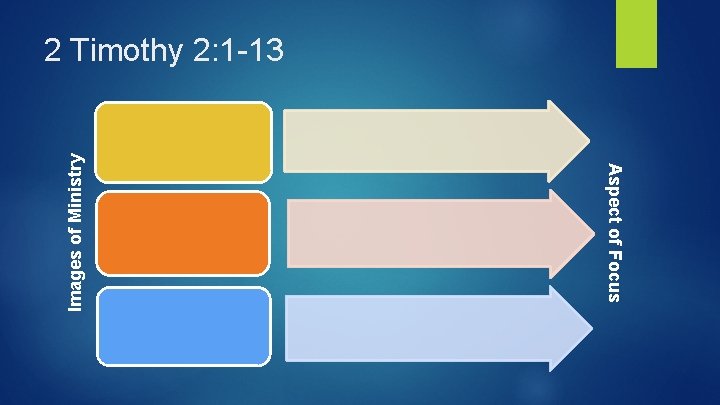 2 Timothy 2:1-13

Images of Ministry

Aspect of Focus